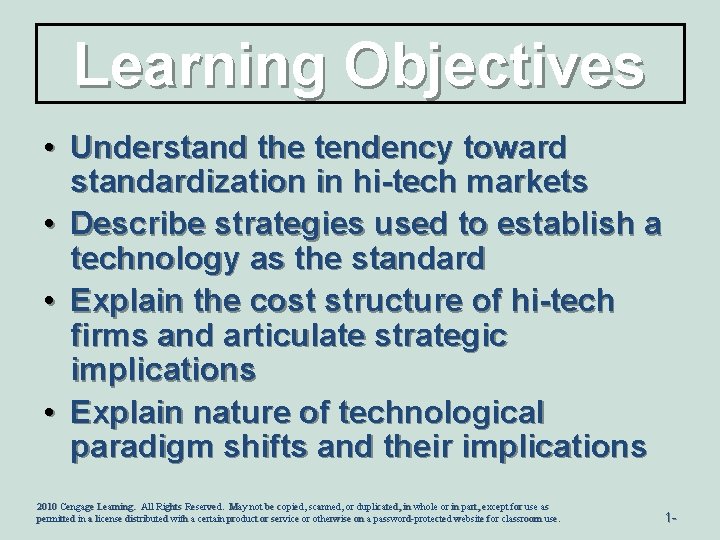 Learning Objectives

• Understand the tendency toward standardization in hi-tech markets
• Describe strategies used to establish a technology as the standard
• Explain the cost structure of hi-tech firms and articulate strategic implications
• Explain nature of technological paradigm shifts and their implications

2010 Cengage Learning. All Rights Reserved. May not be copied, scanned, or duplicated, in whole or in part, except for use as permitted in a license distributed with a certain product or service or otherwise on a password-protected website for classroom use.

1-